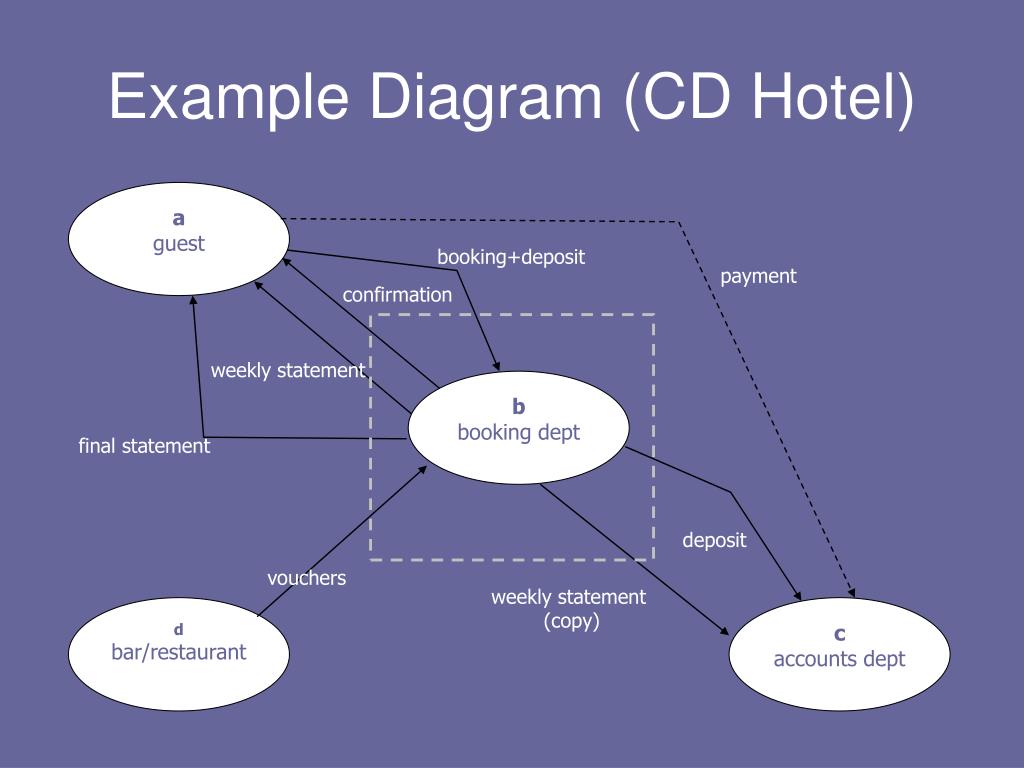 Example Diagram (CD Hotel)

a
guest

booking+deposit

payment

confirmation

weekly statement

b
booking dept

final statement

deposit

vouchers

weekly statement
(copy)

d
bar/restaurant

c
accounts dept